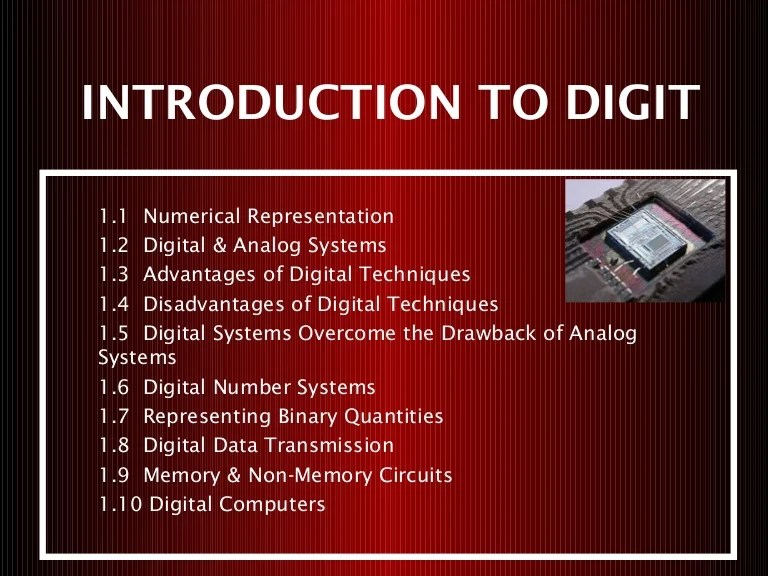 INTRODUCTION TO DIGIT

1.1 Numerical Representation
1.2 Digital & Analog Systems
1.3 Advantages of Digital Techniques
1.4 Disadvantages of Digital Techniques
1.5 Digital Systems Overcome the Drawback of Analog Systems
1.6 Digital Number Systems
1.7 Representing Binary Quantities
1.8 Digital Data Transmission
1.9 Memory & Non-Memory Circuits
1.10 Digital Computers